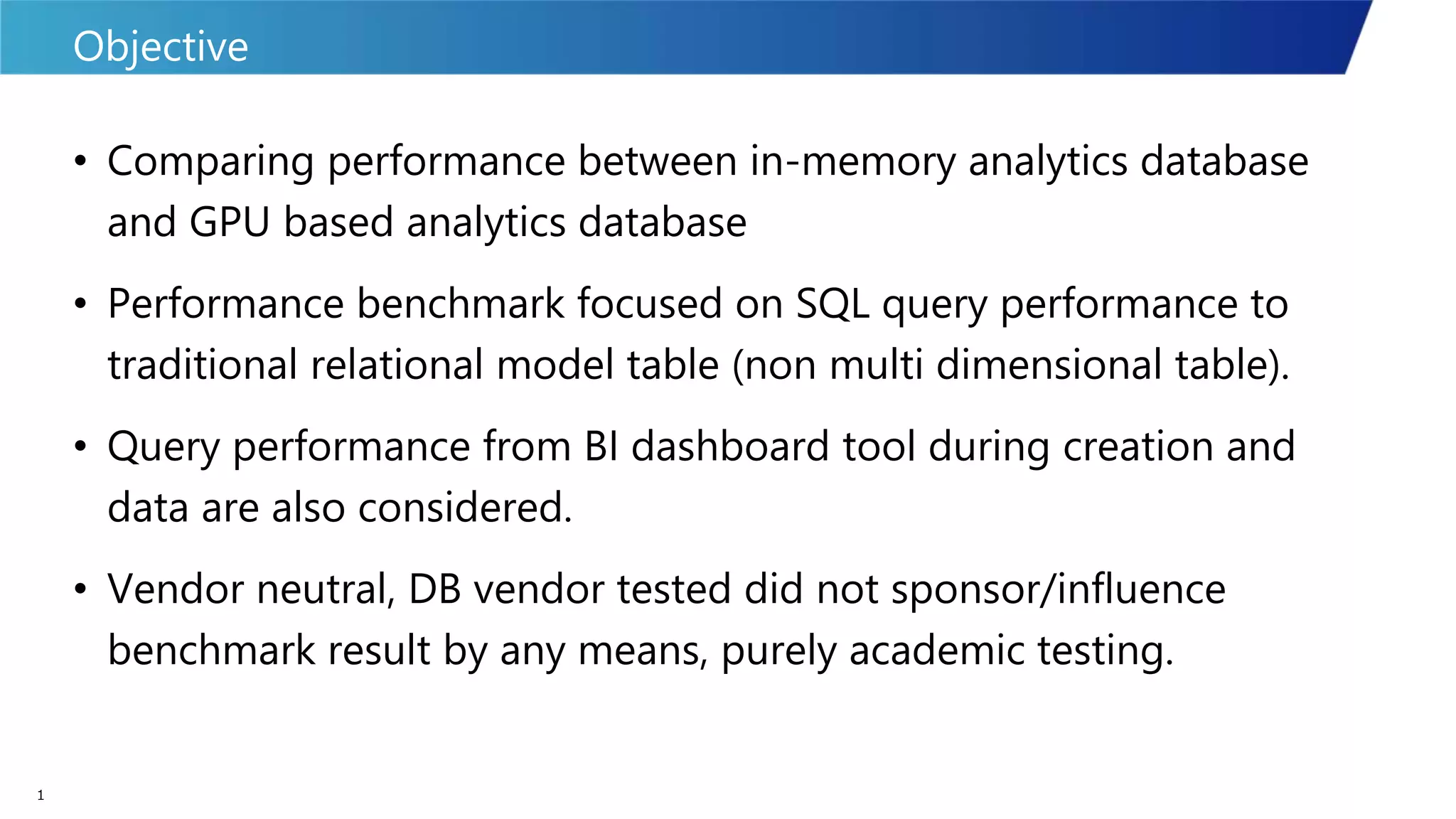 Objective

• Comparing performance between in-memory analytics database and GPU based analytics database

• Performance benchmark focused on SQL query performance to traditional relational model table (non multi dimensional table).

• Query performance from BI dashboard tool during creation and data are also considered.

• Vendor neutral, DB vendor tested did not sponsor/influence benchmark result by any means, purely academic testing.

1